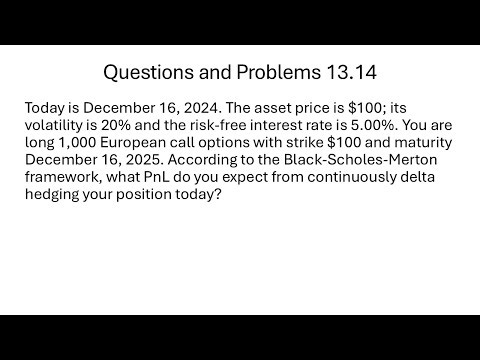 Questions and Problems 13.14

Today is December 16, 2024. The asset price is \$100; its volatility is 20% and the risk-free interest rate is 5.00%. You are long 1,000 European call options with strike \$100 and maturity December 16, 2025. According to the Black-Scholes-Merton framework, what PnL do you expect from continuously delta hedging your position today?